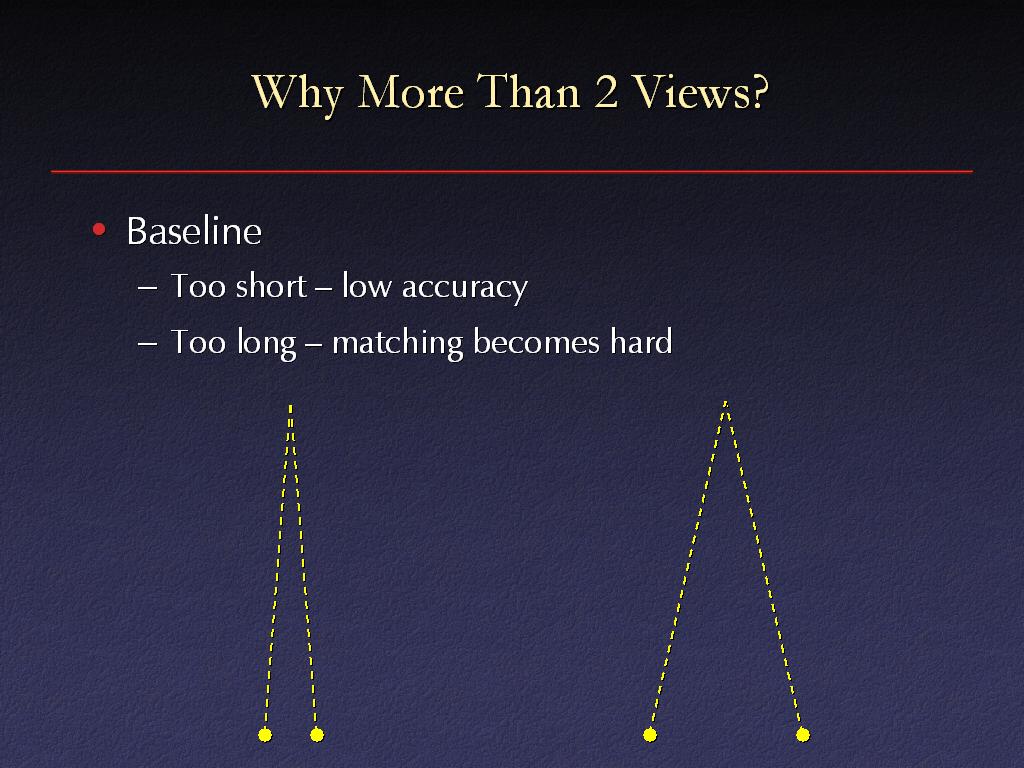 Why More Than 2 Views?

• Baseline
  – Too short – low accuracy
  – Too long – matching becomes hard